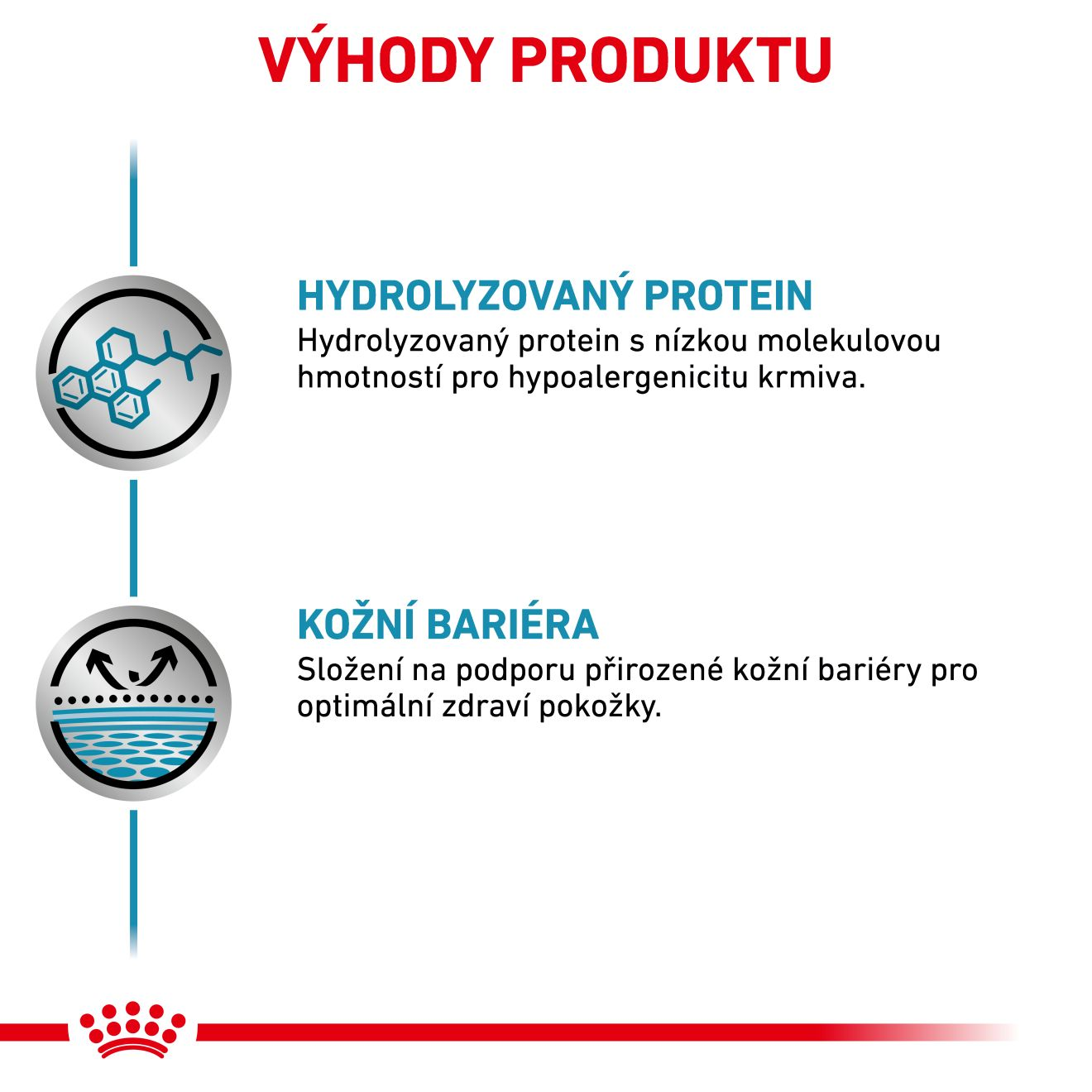 VÝHODY PRODUKTU

HYDROLYZOVANÝ PROTEIN
Hydrolyzovaný protein s nízkou molekulovou hmotností pro hypoalergenicitu krmiva.

KOŽNÍ BARIÉRA
Složení na podporu přirozené kožní bariéry pro optimální zdraví pokožky.